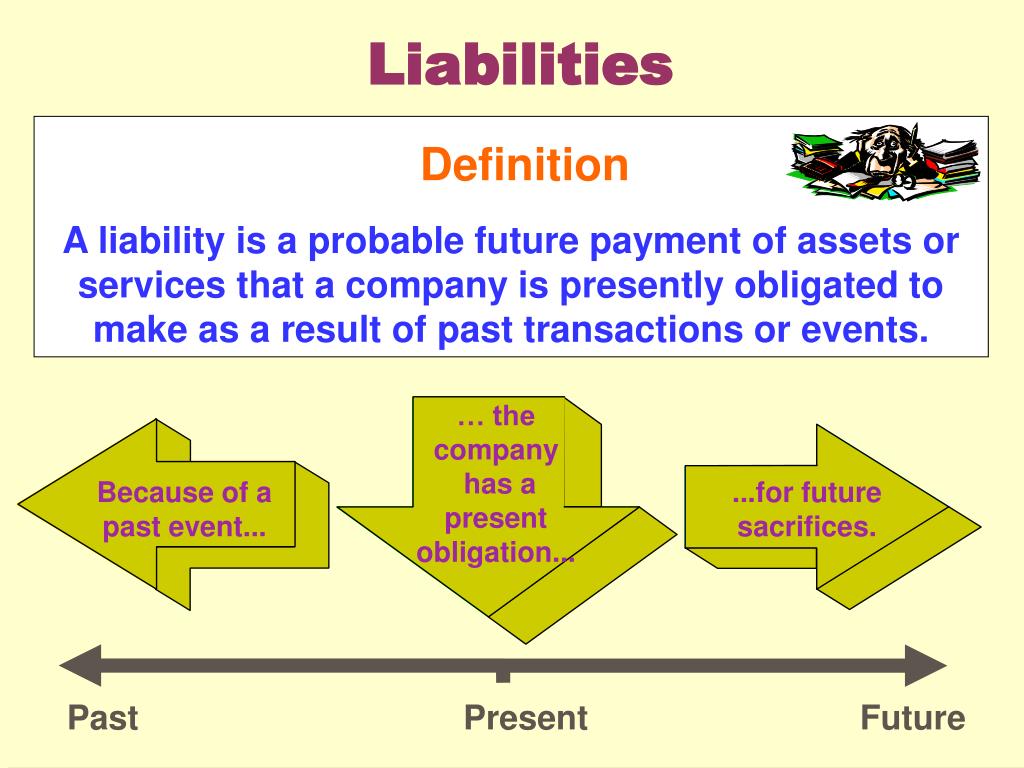 Liabilities

Definition

A liability is a probable future payment of assets or services that a company is presently obligated to make as a result of past transactions or events.

Because of a past event...

… the company has a present obligation...

...for future sacrifices.

Past

Present

Future